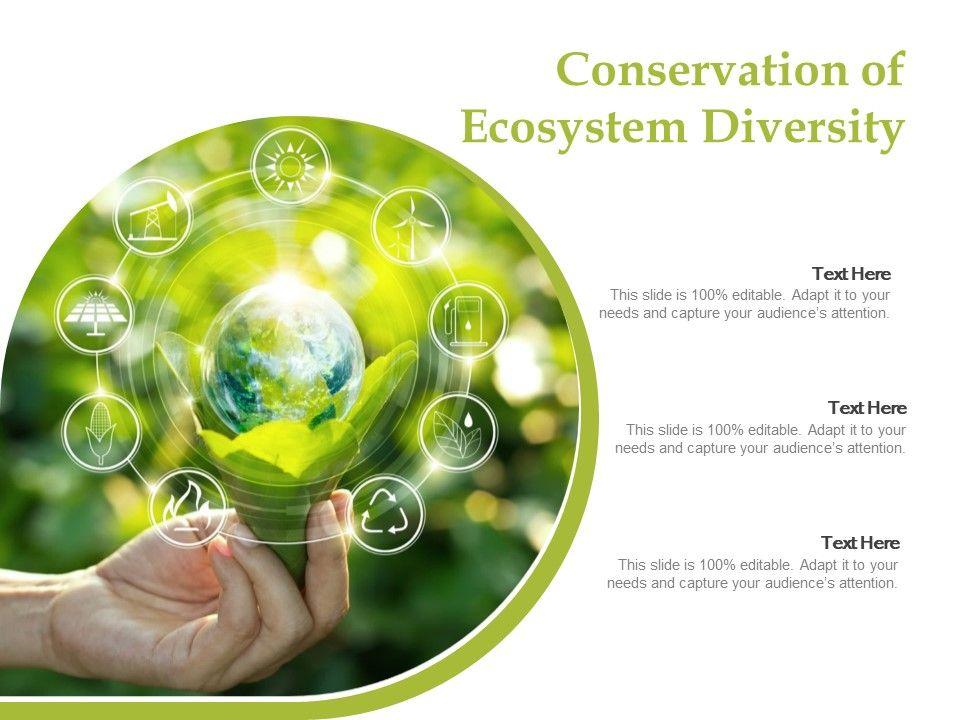 Conservation of Ecosystem Diversity

Text Here
This slide is 100% editable. Adapt it to your needs and capture your audience's attention.

Text Here
This slide is 100% editable. Adapt it to your needs and capture your audience's attention.

Text Here
This slide is 100% editable. Adapt it to your needs and capture your audience's attention.